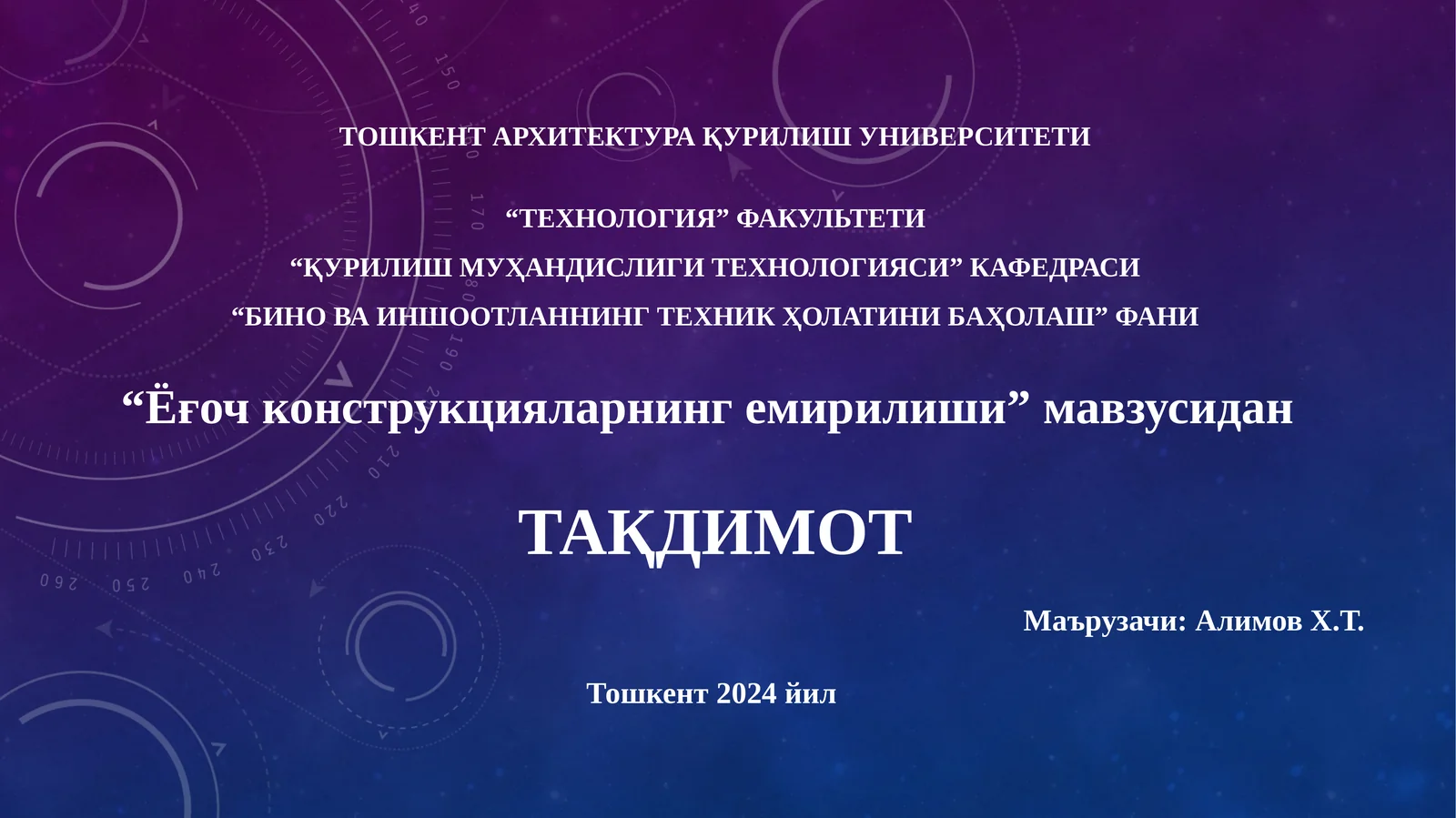 ТОШКЕНТ АРХИТЕКТУРА ҚУРИЛИШ УНИВЕРСИТЕТИ

“ТЕХНОЛОГИЯ” ФАКУЛЬТЕТИ

“ҚУРИЛИШ МУҲАНДИСЛИГИ ТЕХНОЛОГИЯСИ” КАФЕДРАСИ

“БИНО ВА ИНШООТЛАННИНГ ТЕХНИК ҲОЛАТИНИ БАҲОЛАШ” ФАНИ

“Ёғоч конструкцияларнинг емирилиши” мавзусидан

ТАҚДИМОТ

Маърузачи: Алимов Х.Т.

Тошкент 2024 йил